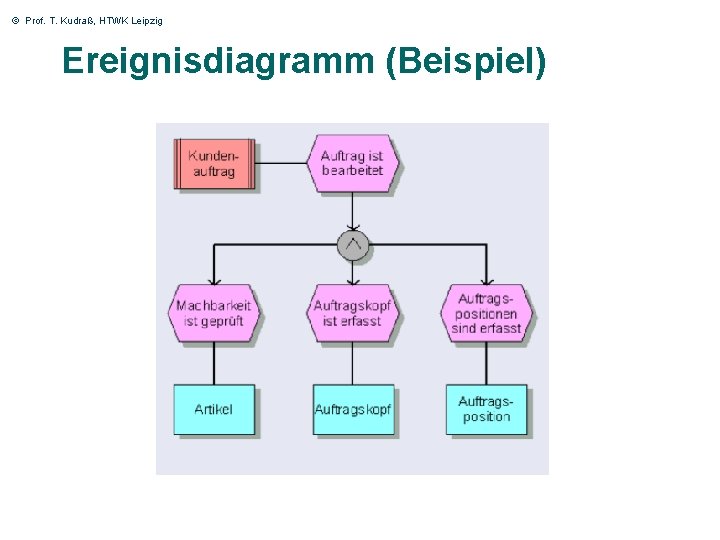 © Prof. T. Kudraß, HTWK Leipzig

Ereignisdiagramm (Beispiel)

Kundenauftrag

Auftrag ist bearbeitet

$\wedge$

Machbarkeit ist geprüft

Auftragskopf ist erfasst

Auftragspositionen sind erfasst

Artikel

Auftragskopf

Auftragsposition